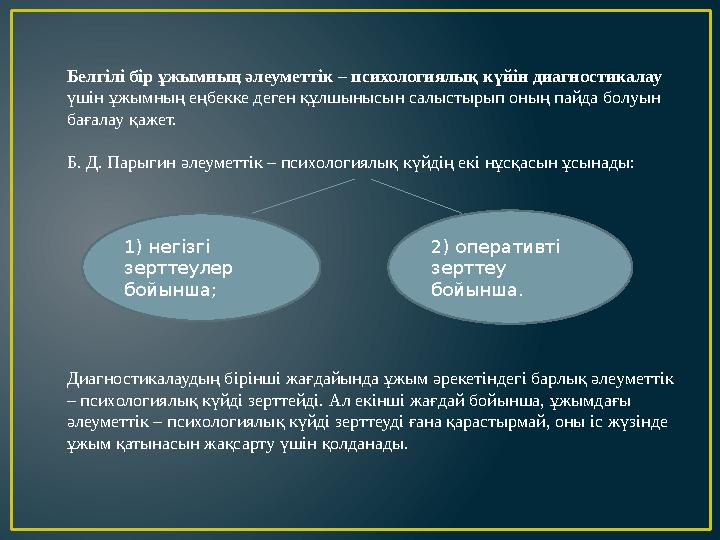 Белгілі бір ұжымның әлеуметтік – психологиялық күйін диагностикалау үшін ұжымның еңбекке деген құлшынысын салыстырып оның пайда болуын бағалау қажет.

Б. Д. Парыгин әлеуметтік – психологиялық күйдің екі нұсқасын ұсынады:

1) негізгі зерттеулер бойынша;

2) оперативті зерттеу бойынша.

Диагностикалаудың бірінші жағдайында ұжым әрекетіндегі барлық әлеуметтік – психологиялық күйді зерттейді. Ал екінші жағдай бойынша, ұжымдағы әлеуметтік – психологиялық күйді зерттеуді ғана қарастырмай, оны іс жүзінде ұжым қатынасын жақсарту үшін қолданады.